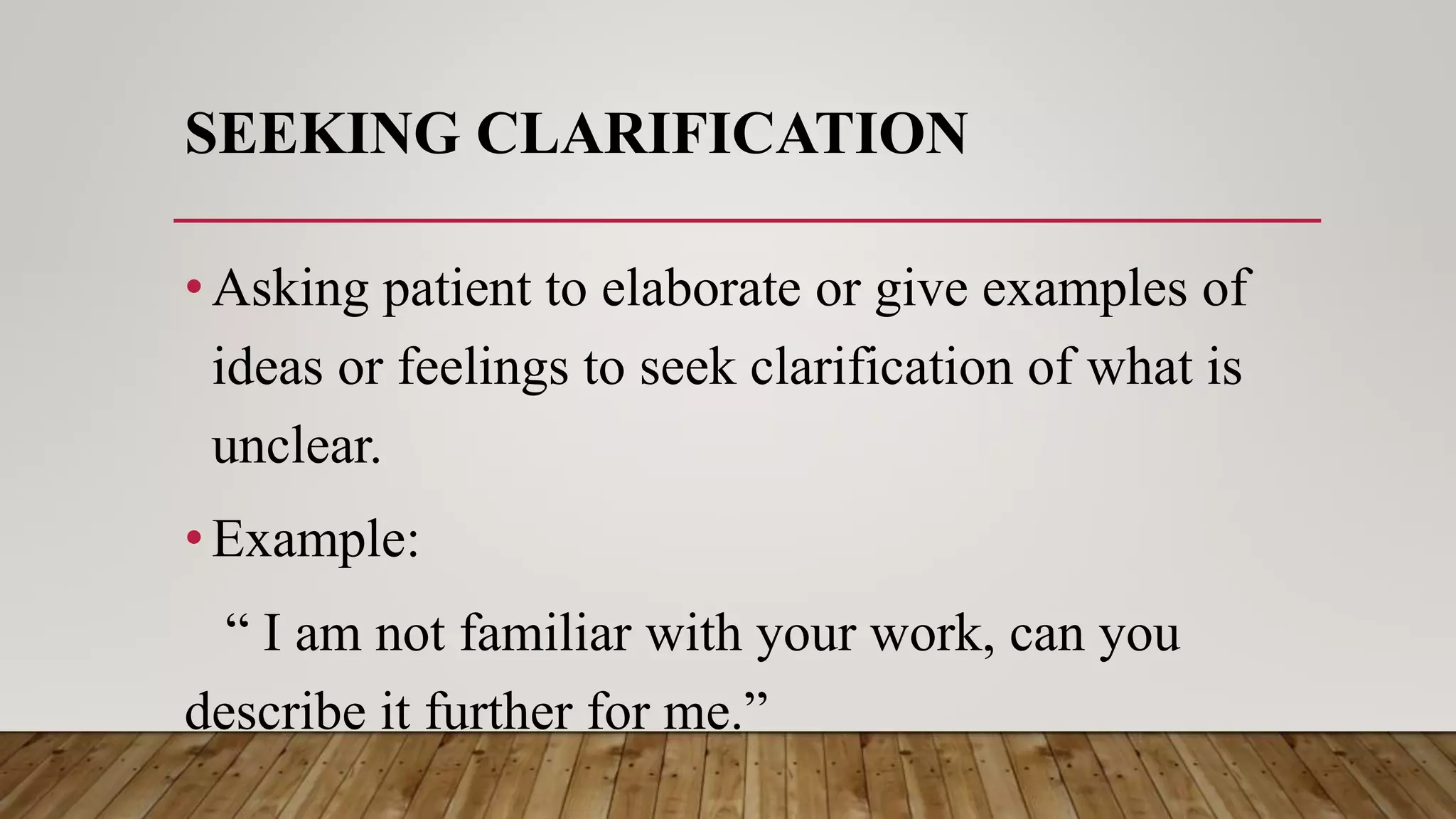 SEEKING CLARIFICATION

• Asking patient to elaborate or give examples of ideas or feelings to seek clarification of what is unclear.

• Example:

“ I am not familiar with your work, can you describe it further for me.”